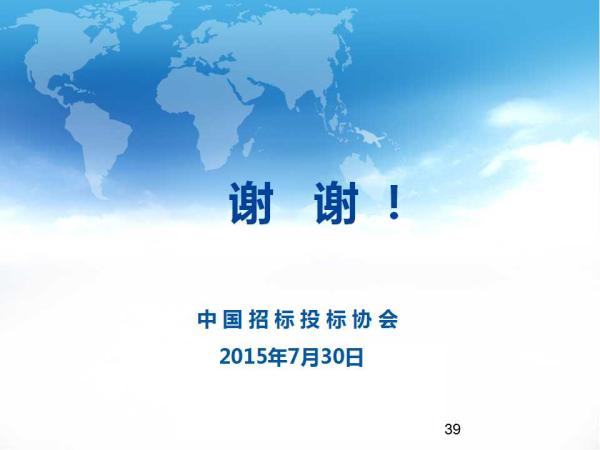 谢 谢 ！

中国招标投标协会
2015年7月30日

39